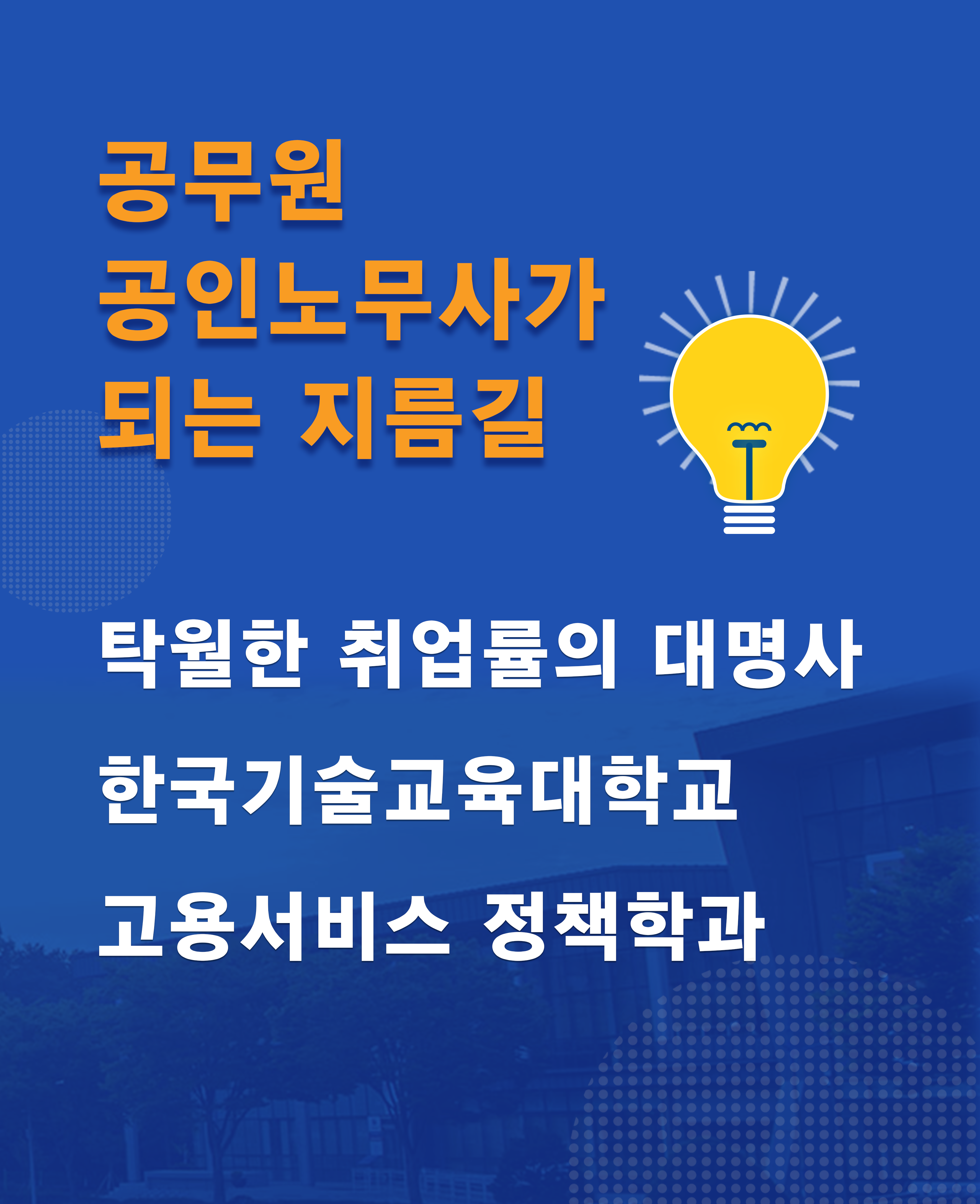 공무원
공인노무사가
되는 지름길

탁월한 취업률의 대명사

한국기술교육대학교

고용서비스 정책학과